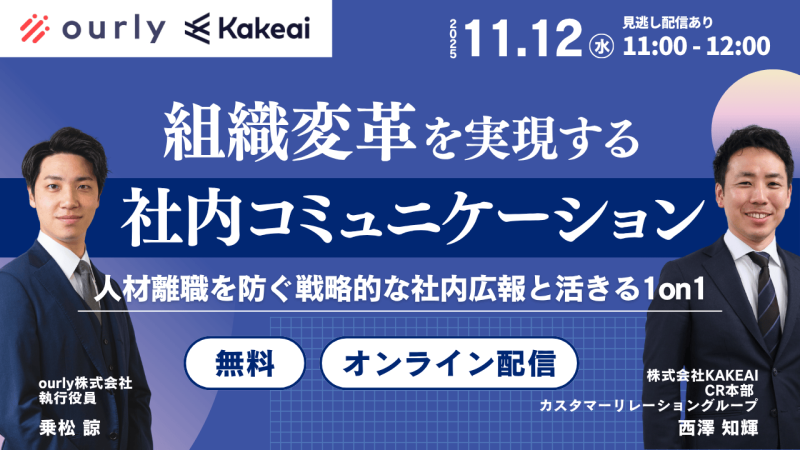 ourly Kakeai

2025 11.12 水 見逃し配信あり 11:00 - 12:00

組織変革を実現する

社内コミュニケーション

人材離職を防ぐ戦略的な社内広報と活きる1on1

無料

オンライン配信

ourly株式会社
執行役員

乗松 諒

株式会社KAKEAI
CR本部
カスタマーリレーショングループ

西澤 知輝